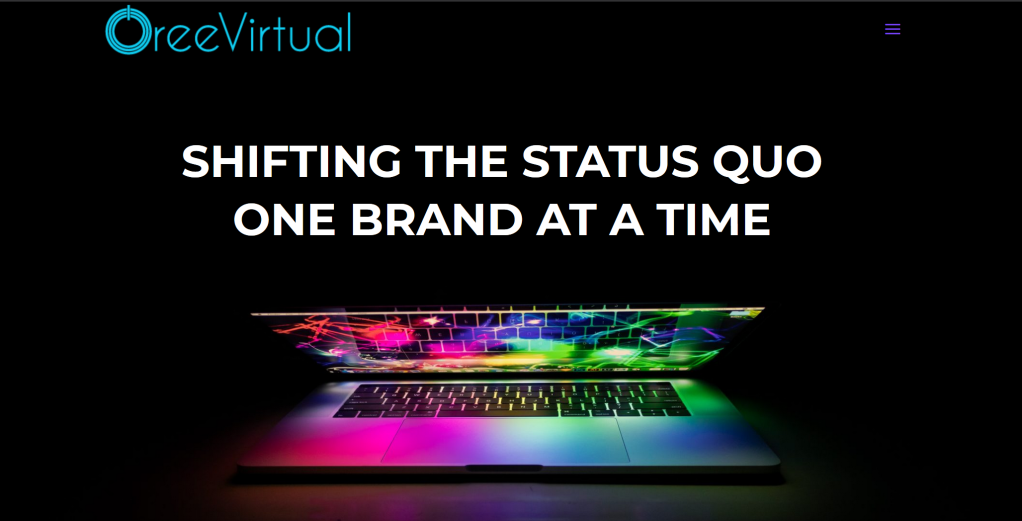 OreeVirtual

SHIFTING THE STATUS QUO ONE BRAND AT A TIME